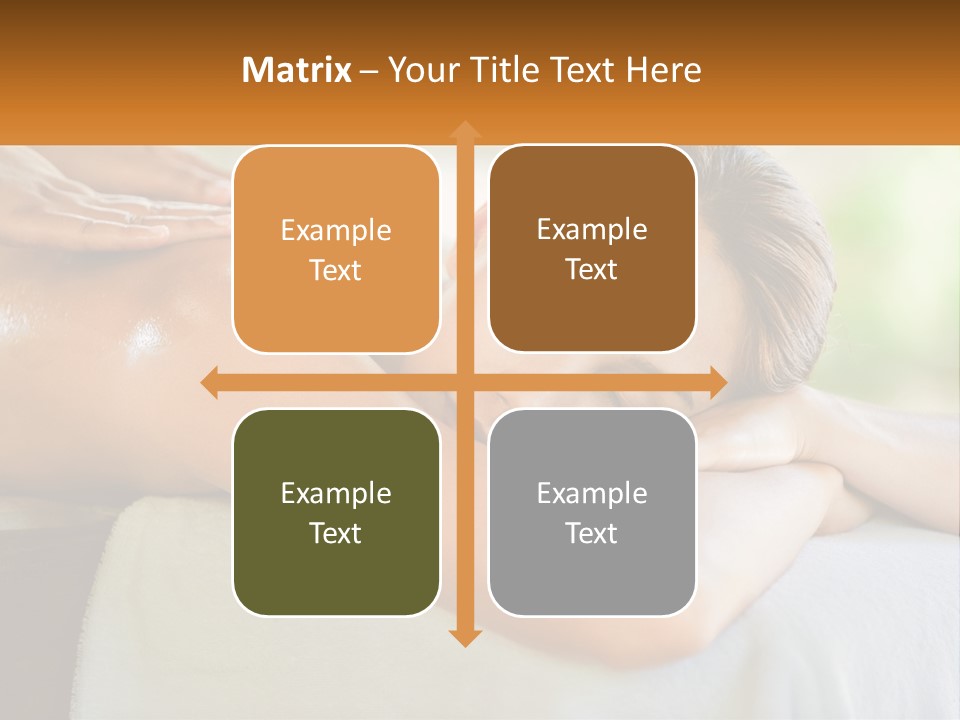 Matrix – Your Title Text Here

Example Text

Example Text

Example Text

Example Text